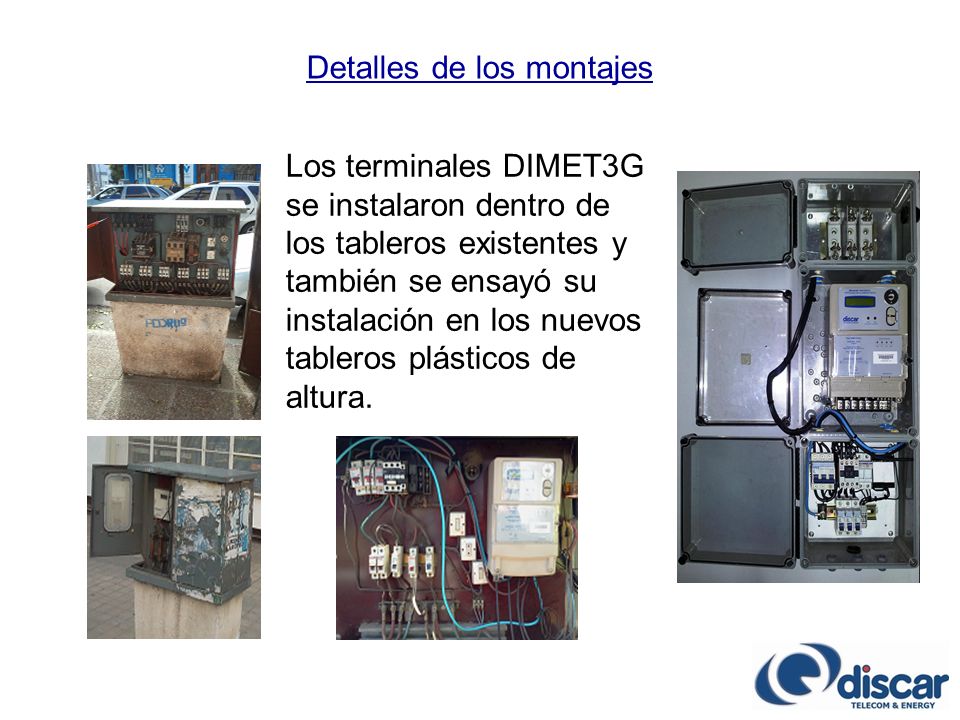 Detalles de los montajes

Los terminales DIMET3G se instalaron dentro de los tableros existentes y también se ensayó su instalación en los nuevos tableros plásticos de altura.

discar

discar
TELECOM & ENERGY